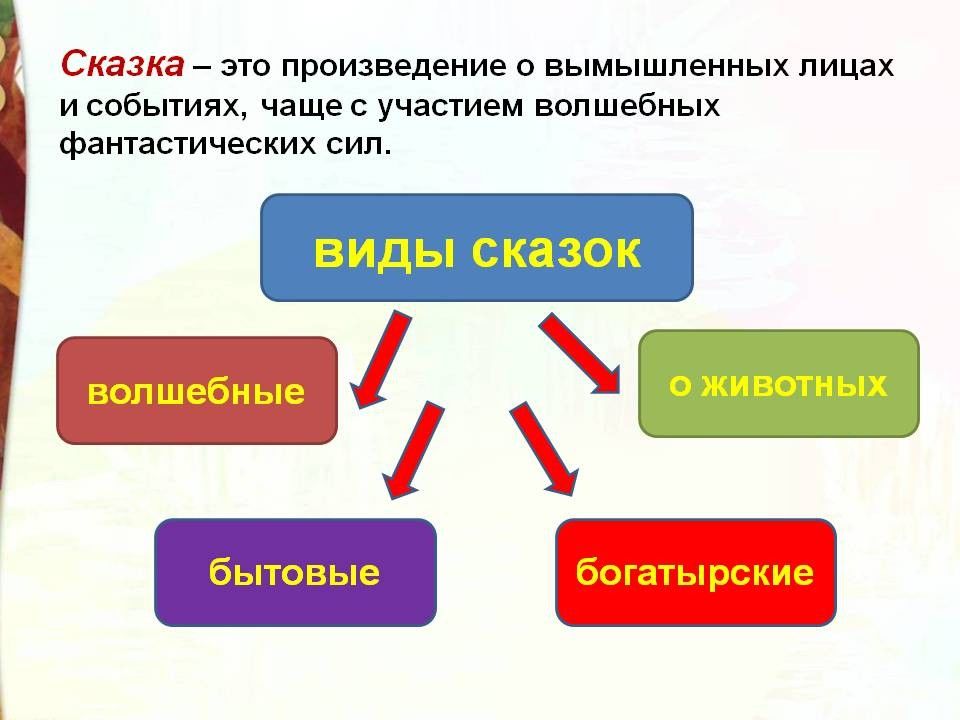 Сказка – это произведение о вымышленных лицах и событиях, чаще с участием волшебных фантастических сил.

виды сказок

волшебные

о животных

бытовые

богатырские